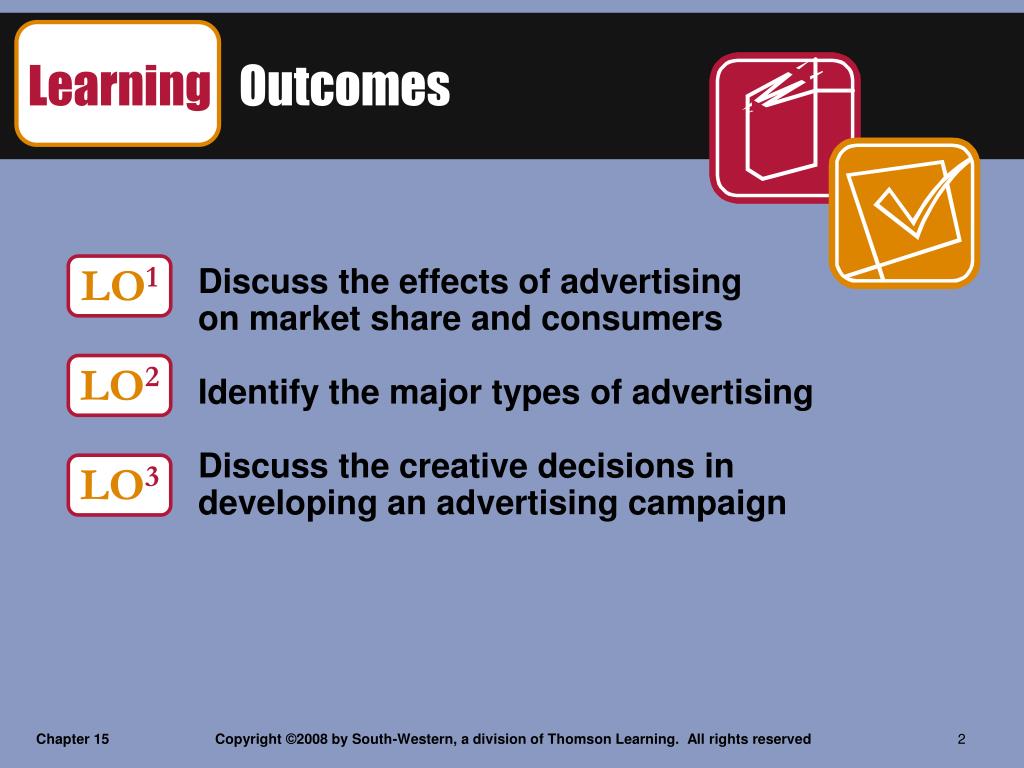 Learning Outcomes

LO$^1$ Discuss the effects of advertising on market share and consumers

LO$^2$ Identify the major types of advertising

LO$^3$ Discuss the creative decisions in developing an advertising campaign

Chapter 15

Copyright ©2008 by South-Western, a division of Thomson Learning. All rights reserved

2